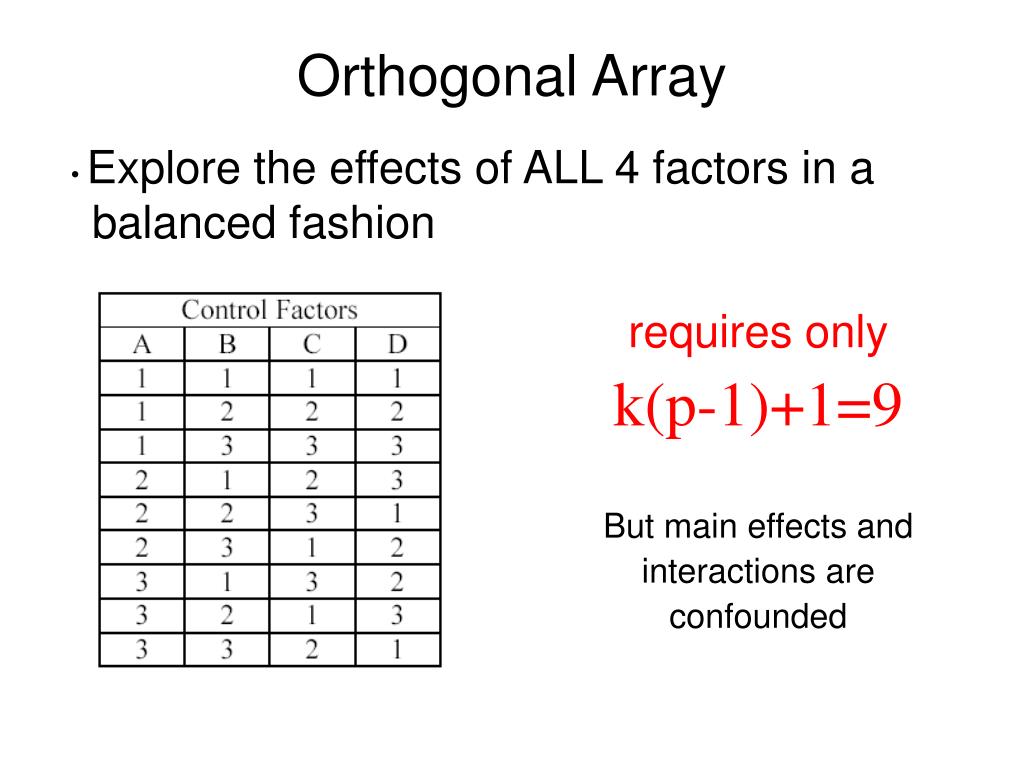 Orthogonal Array

• Explore the effects of ALL 4 factors in a balanced fashion

| Control Factors | | | |
|---|---|---|---|
| A | B | C | D |
| 1 | 1 | 1 | 1 |
| 1 | 2 | 2 | 2 |
| 1 | 3 | 3 | 3 |
| 2 | 1 | 2 | 3 |
| 2 | 2 | 3 | 1 |
| 2 | 3 | 1 | 2 |
| 3 | 1 | 3 | 2 |
| 3 | 2 | 1 | 3 |
| 3 | 3 | 2 | 1 |

requires only
$k(p-1)+1=9$

But main effects and interactions are confounded